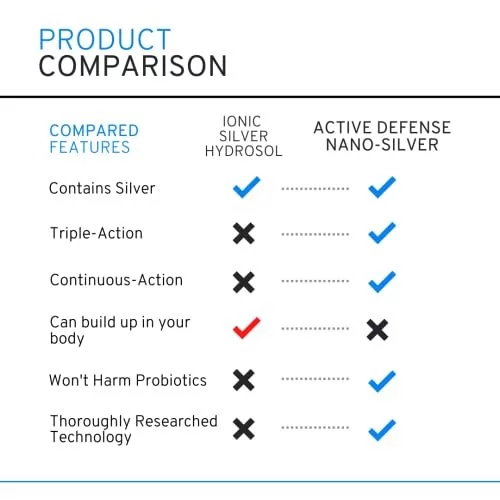 PRODUCT COMPARISON

| COMPARED FEATURES | IONIC SILVER HYDROSOL | ACTIVE DEFENSE NANO-SILVER |
|---|---|---|
| Contains Silver | ✓ | ✓ |
| Triple-Action | ✗ | ✓ |
| Continuous-Action | ✗ | ✓ |
| Can build up in your body | ✓ | ✗ |
| Won't Harm Probiotics | ✗ | ✓ |
| Thoroughly Researched Technology | ✗ | ✓ |